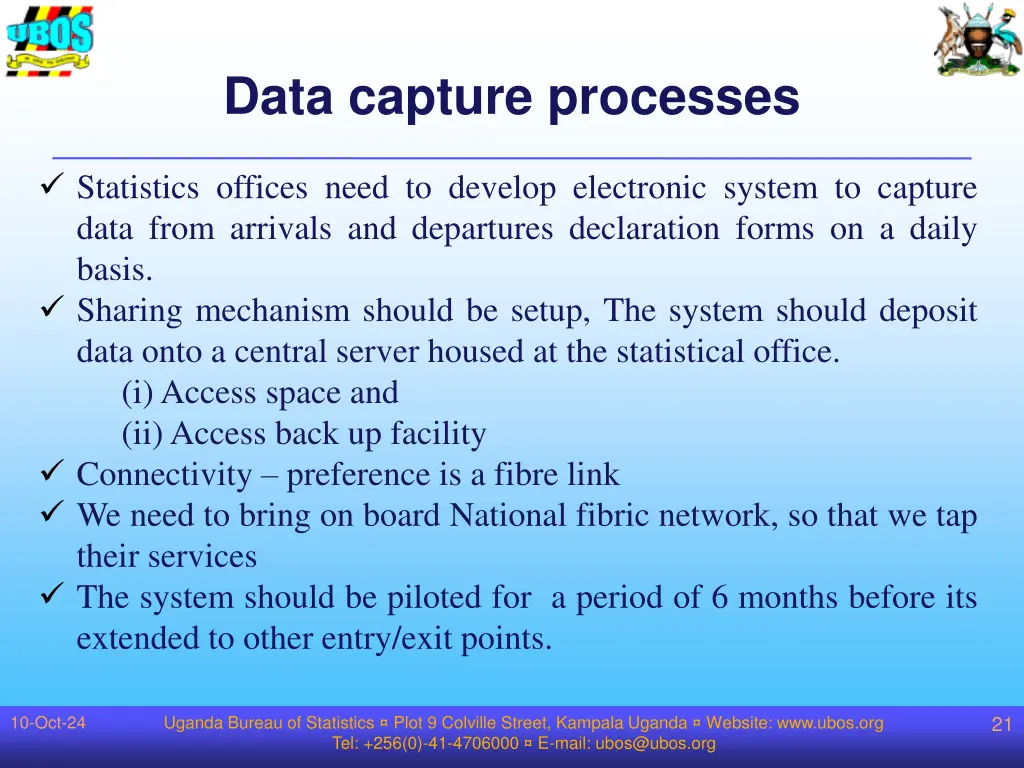 UBOS

Data capture processes

✓ Statistics offices need to develop electronic system to capture data from arrivals and departures declaration forms on a daily basis.
✓ Sharing mechanism should be setup, The system should deposit data onto a central server housed at the statistical office.
(i) Access space and
(ii) Access back up facility
✓ Connectivity – preference is a fibre link
✓ We need to bring on board National fibric network, so that we tap their services
✓ The system should be piloted for a period of 6 months before its extended to other entry/exit points.

10-Oct-24

Uganda Bureau of Statistics ¤ Plot 9 Colville Street, Kampala Uganda ¤ Website: www.ubos.org
Tel: +256(0)-41-4706000 ¤ E-mail: ubos@ubos.org

21